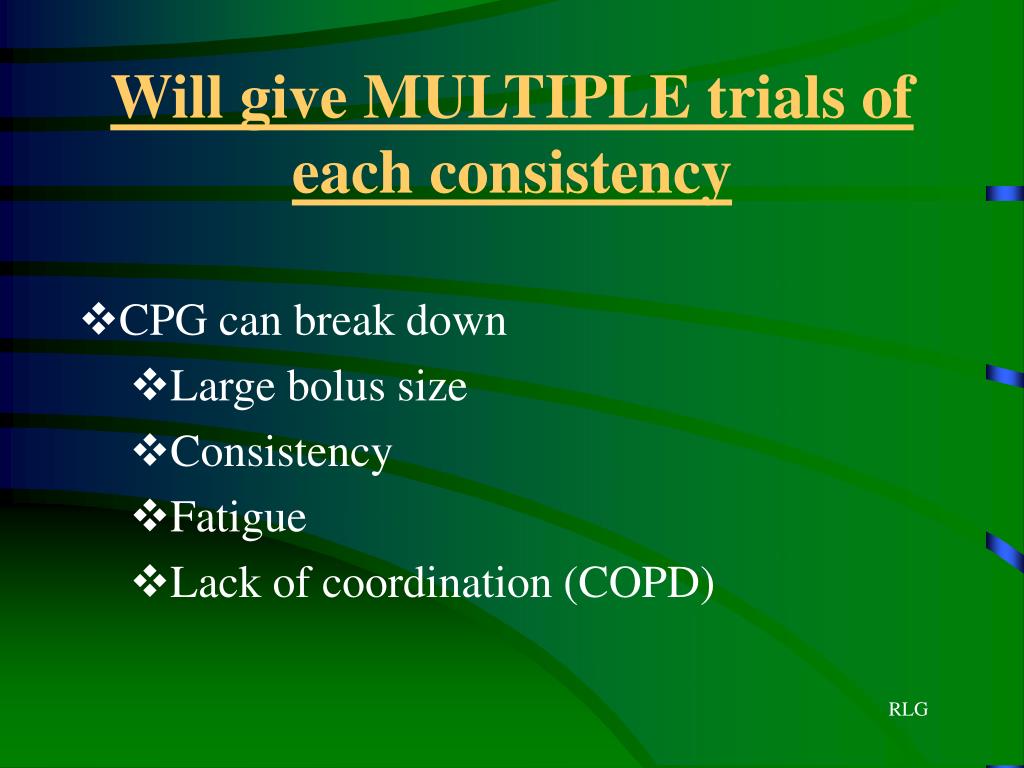 Will give MULTIPLE trials of each consistency

❖CPG can break down

❖Large bolus size

❖Consistency

❖Fatigue

❖Lack of coordination (COPD)

RLG